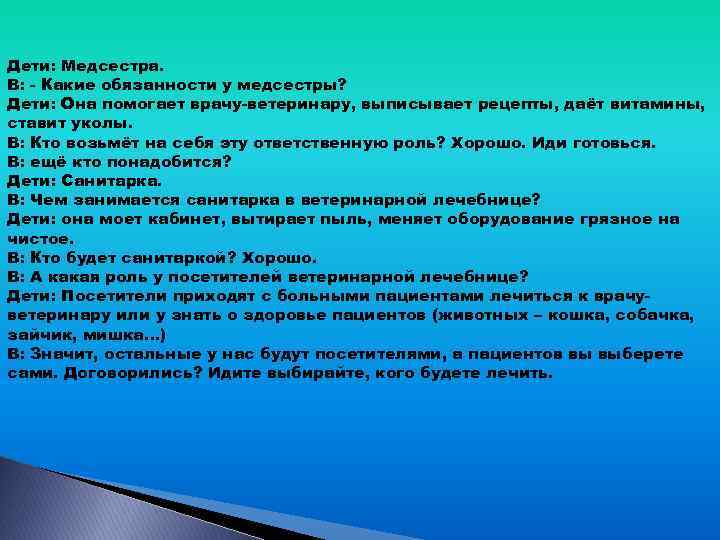 Дети: Медсестра.
В: - Какие обязанности у медсестры?
Дети: Она помогает врачу-ветеринару, выписывает рецепты, даёт витамины, ставит уколы.
В: Кто возьмёт на себя эту ответственную роль? Хорошо. Иди готовься.
В: ещё кто понадобится?
Дети: Санитарка.
В: Чем занимается санитарка в ветеринарной лечебнице?
Дети: она моет кабинет, вытирает пыль, меняет оборудование грязное на чистое.
В: Кто будет санитаркой? Хорошо.
В: А какая роль у посетителей ветеринарной лечебнице?
Дети: Посетители приходят с больными пациентами лечиться к врачу-ветеринару или у знать о здоровье пациентов (животных – кошка, собачка, зайчик, мишка...)
В: Значит, остальные у нас будут посетителями, а пациентов вы выберете сами. Договорились? Идите выбирайте, кого будете лечить.